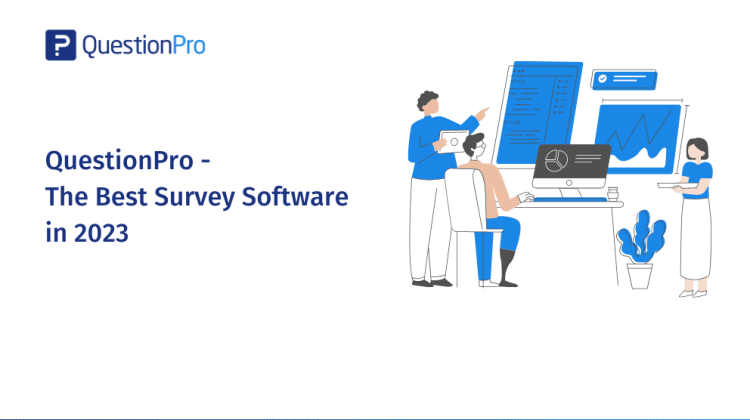 QuestionPro

QuestionPro - The Best Survey Software in 2023